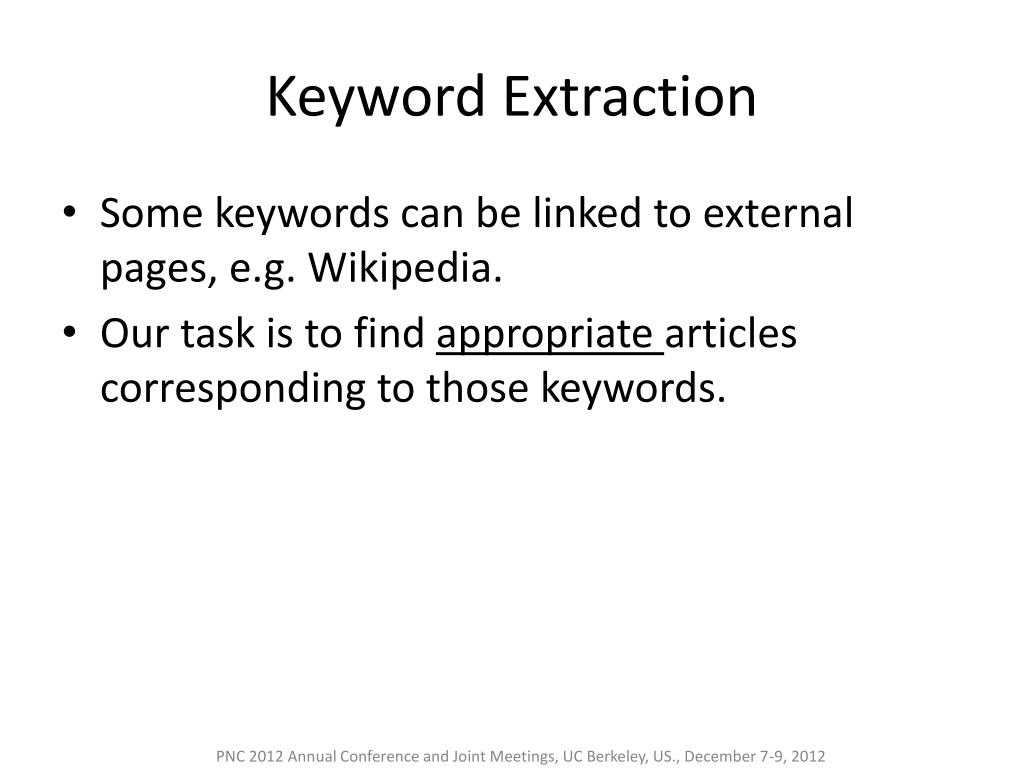 Keyword Extraction

• Some keywords can be linked to external pages, e.g. Wikipedia.
• Our task is to find appropriate articles corresponding to those keywords.

PNC 2012 Annual Conference and Joint Meetings, UC Berkeley, US., December 7-9, 2012